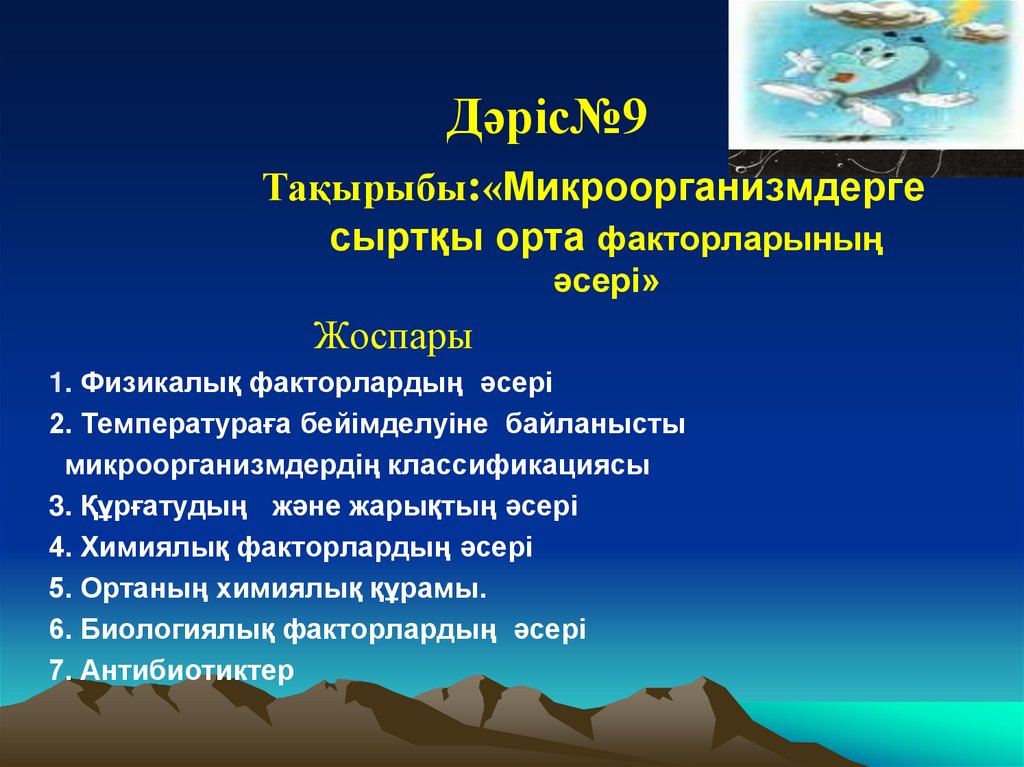 Дәріс№9

Тақырыбы:«Микроорганизмдерге сыртқы орта факторларының әсері»

Жоспары

1. Физикалық факторлардың әсері
2. Температураға бейімделуіне байланысты микроорганизмдердің классификациясы
3. Құрғатудың және жарықтың әсері
4. Химиялық факторлардың әсері
5. Ортаның химиялық құрамы.
6. Биологиялық факторлардың әсері
7. Антибиотиктер